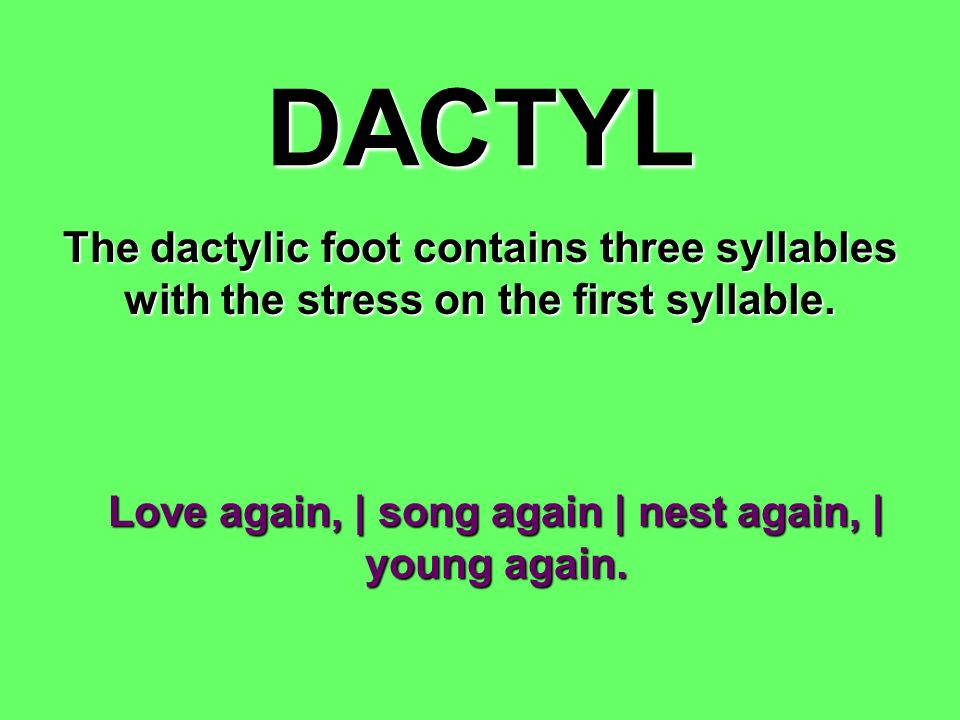 DACTYL

The dactylic foot contains three syllables with the stress on the first syllable.

Love again, | song again | nest again, | young again.